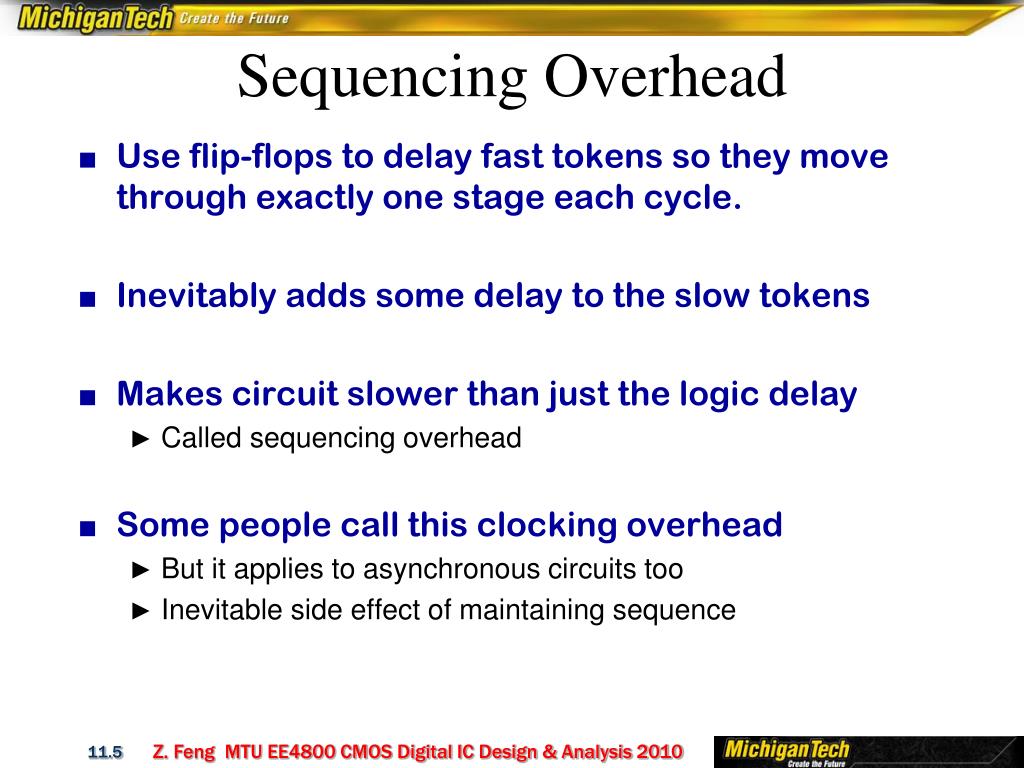 MichiganTech Create the Future

Sequencing Overhead

■ Use flip-flops to delay fast tokens so they move through exactly one stage each cycle.

■ Inevitably adds some delay to the slow tokens

■ Makes circuit slower than just the logic delay
► Called sequencing overhead

■ Some people call this clocking overhead
► But it applies to asynchronous circuits too
► Inevitable side effect of maintaining sequence

11.5 Z. Feng MTU EE4800 CMOS Digital IC Design & Analysis 2010

MichiganTech Create the Future